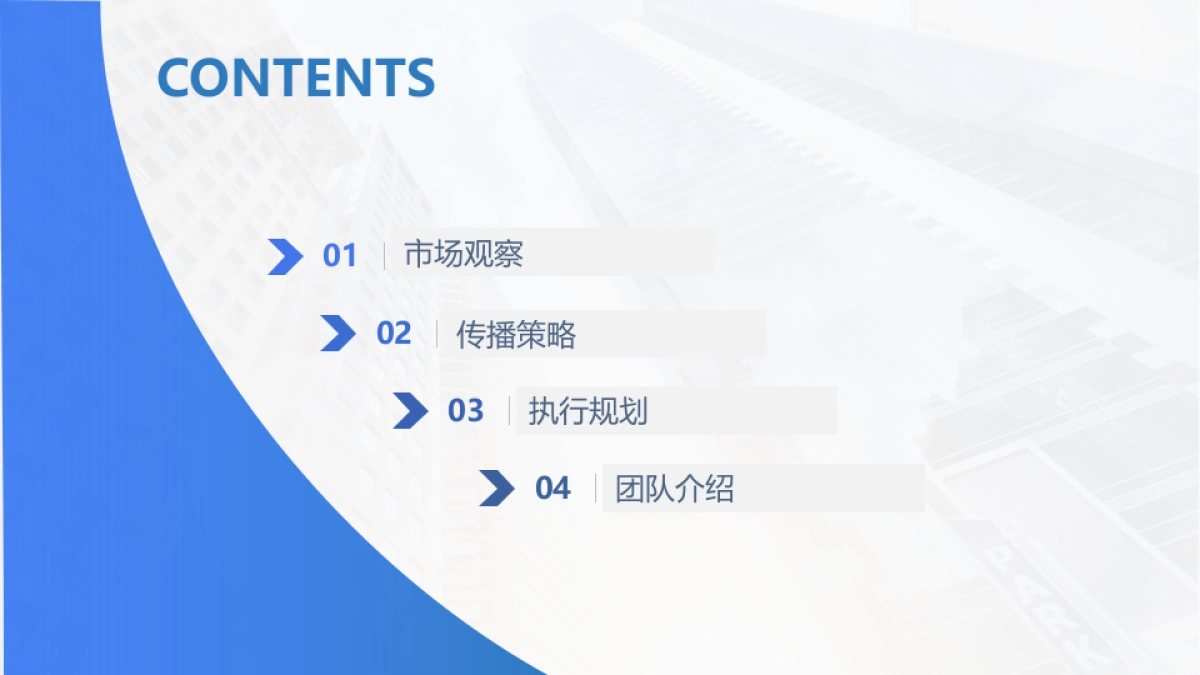 CONTENTS

01 市场观察

02 传播策略

03 执行规划

04 团队介绍

PARK